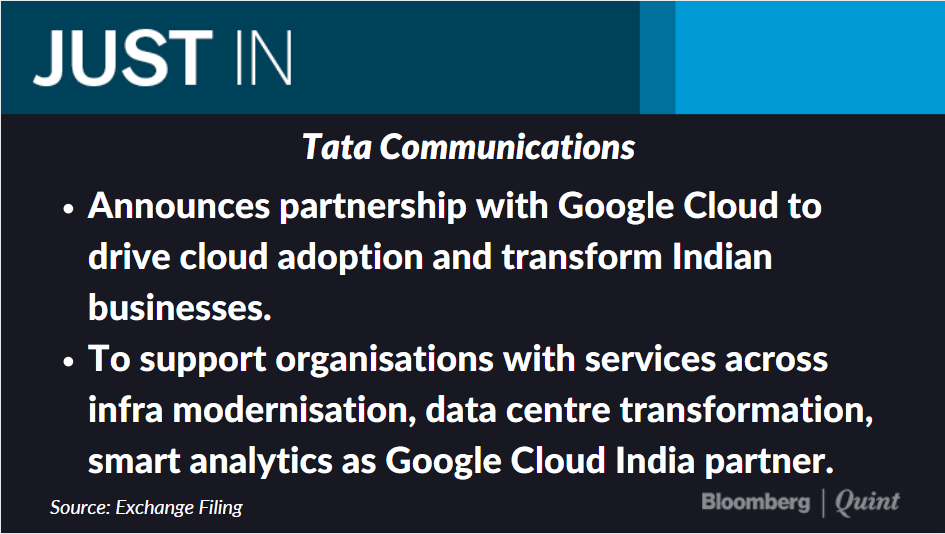 JUST IN

Tata Communications

• Announces partnership with Google Cloud to drive cloud adoption and transform Indian businesses.

• To support organisations with services across infra modernisation, data centre transformation, smart analytics as Google Cloud India partner.

Source: Exchange Filing

Bloomberg | Quint